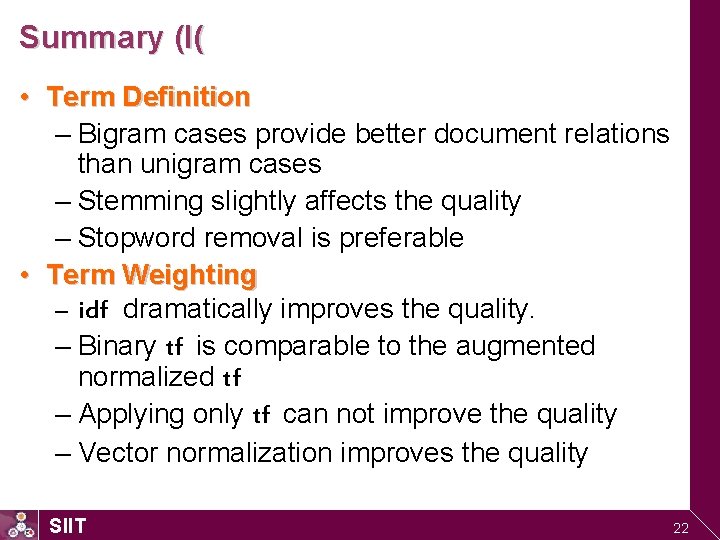 Summary (I(

• Term Definition
– Bigram cases provide better document relations than unigram cases
– Stemming slightly affects the quality
– Stopword removal is preferable

• Term Weighting
– idf dramatically improves the quality.
– Binary tf is comparable to the augmented normalized tf
– Applying only tf can not improve the quality
– Vector normalization improves the quality

SIIT
22